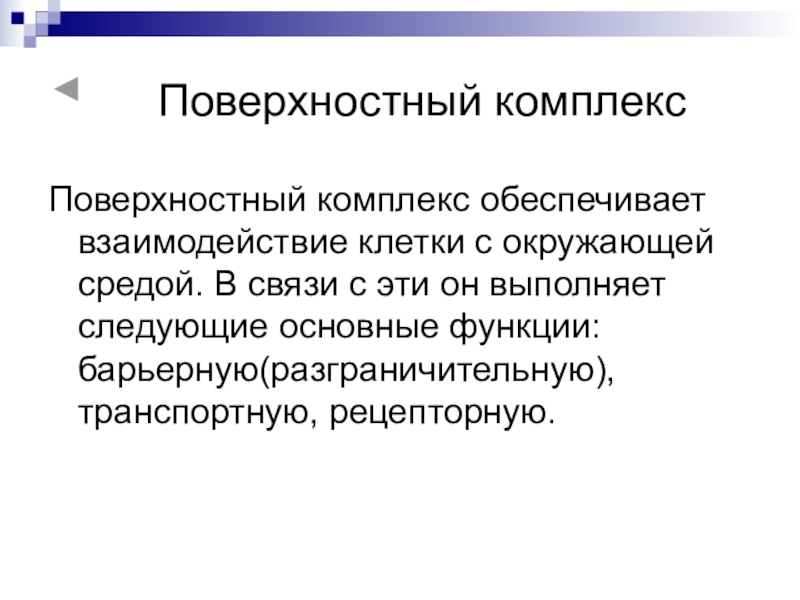 Поверхностный комплекс

Поверхностный комплекс обеспечивает взаимодействие клетки с окружающей средой. В связи с эти он выполняет следующие основные функции: барьерную(разграничительную), транспортную, рецепторную.